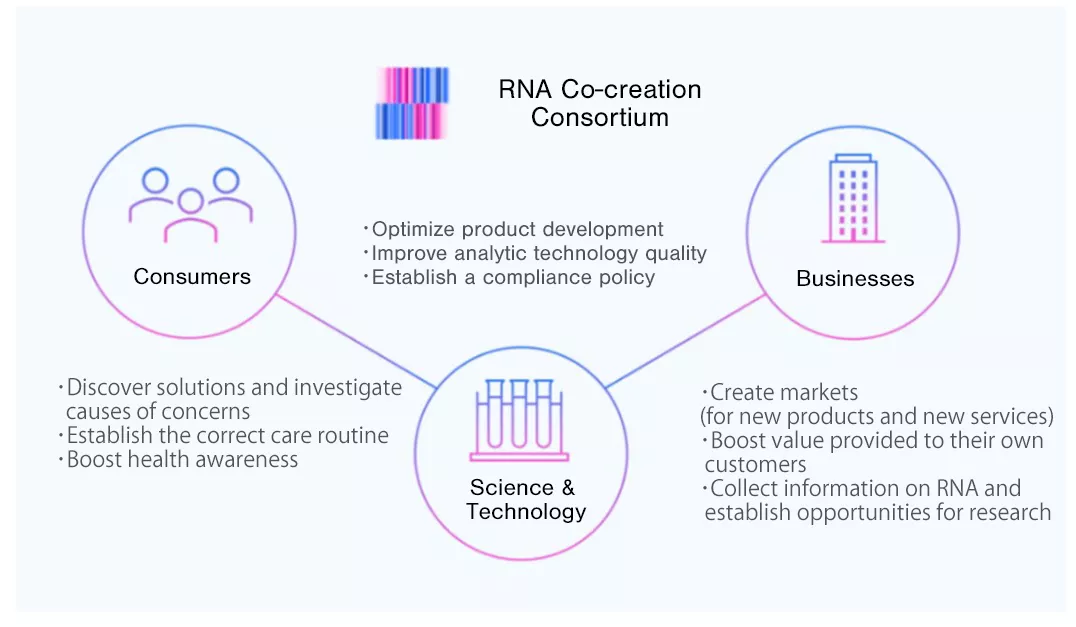 RNA Co-creation Consortium

Consumers

・Optimize product development
・Improve analytic technology quality
・Establish a compliance policy

Businesses

・Discover solutions and investigate causes of concerns
・Establish the correct care routine
・Boost health awareness

Science & Technology

・Create markets (for new products and new services)
・Boost value provided to their own customers
・Collect information on RNA and establish opportunities for research